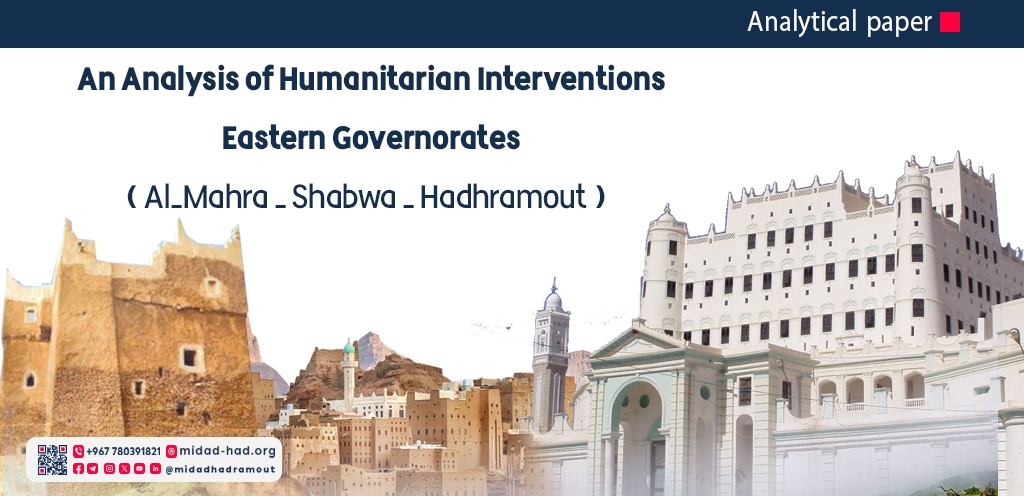 Analytical paper

An Analysis of Humanitarian Interventions

Eastern Governorates

( Al_Mahra _ Shabwa _ Hadhramout )

+967 780391821 midad-had.org

@midadhadramout